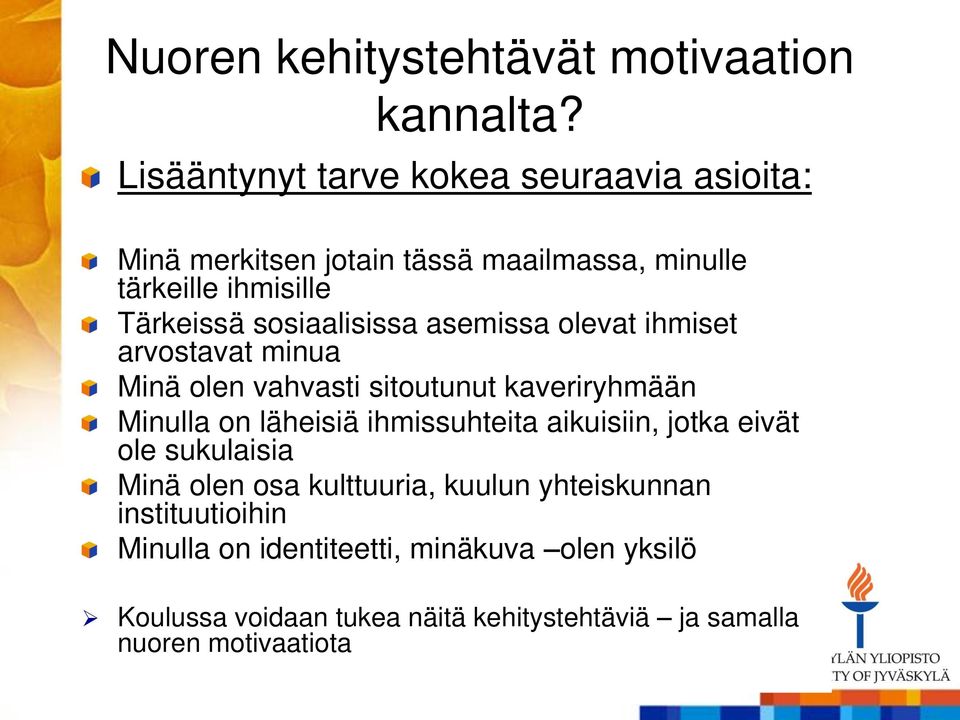 Nuoren kehitystehtävät motivaation kannalta?

Lisääntynyt tarve kokea seuraavia asioita:

Minä merkitsen jotain tässä maailmassa, minulle tärkeille ihmisille
Tärkeissä sosiaalisissa asemissa olevat ihmiset arvostavat minua
Minä olen vahvasti sitoutunut kaveriryhmään
Minulla on läheisiä ihmissuhteita aikuisiin, jotka eivät ole sukulaisia
Minä olen osa kulttuuria, kuulun yhteiskunnan instituutioihin
Minulla on identiteetti, minäkuva –olen yksilö

Koulussa voidaan tukea näitä kehitystehtäviä – ja samalla nuoren motivaatiota

YLÄN YLIOPISTO
TY OF JYVÄSKYLÄ